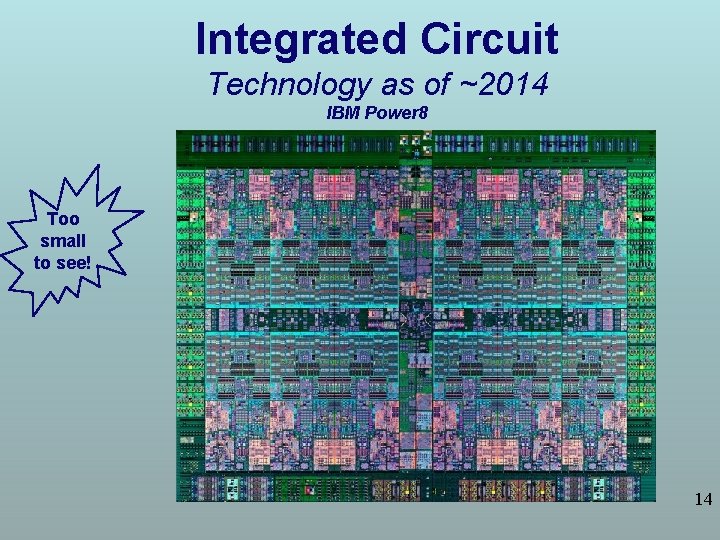 Integrated Circuit
Technology as of ~2014
IBM Power8

Too small to see!

14